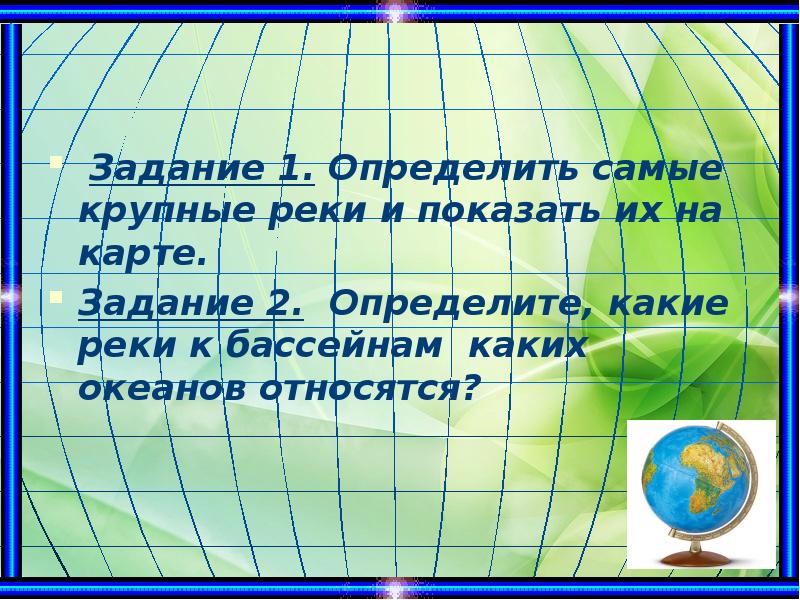 Задание 1. Определить самые крупные реки и показать их на карте.

Задание 2. Определите, какие реки к бассейнам каких океанов относятся?